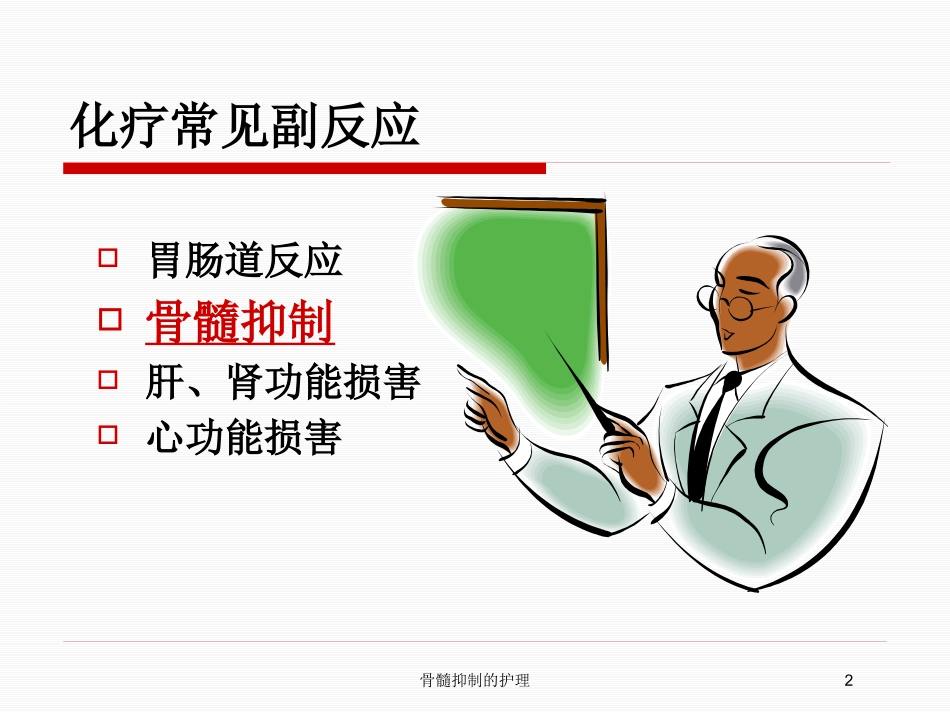 化疗常见副反应

□ 胃肠道反应
□ 骨髓抑制
□ 肝、肾功能损害
□ 心功能损害

骨髓抑制的护理

2